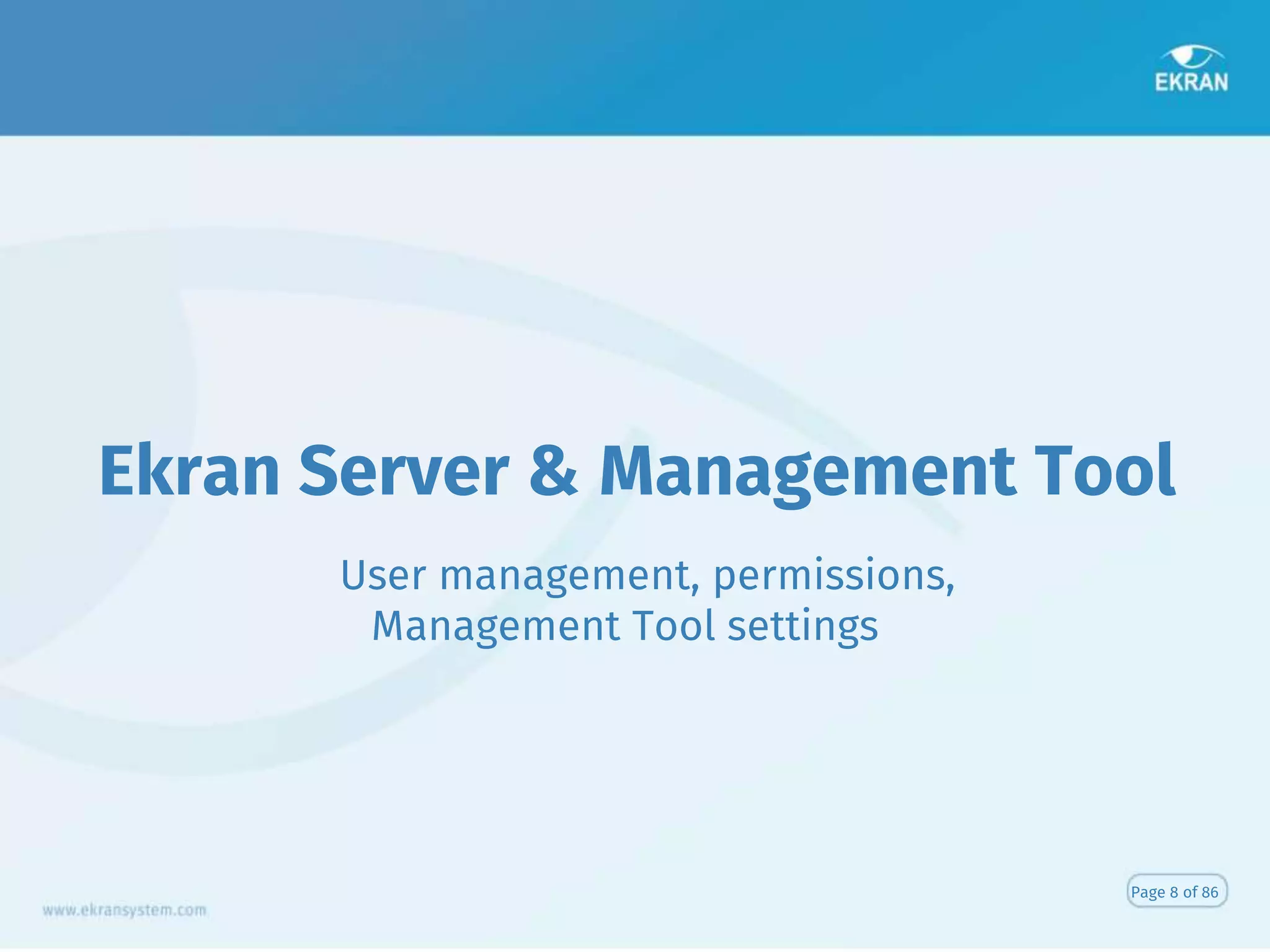 EKRAN

Ekran Server & Management Tool

User management, permissions, Management Tool settings

www.ekransystem.com

Page 8 of 86